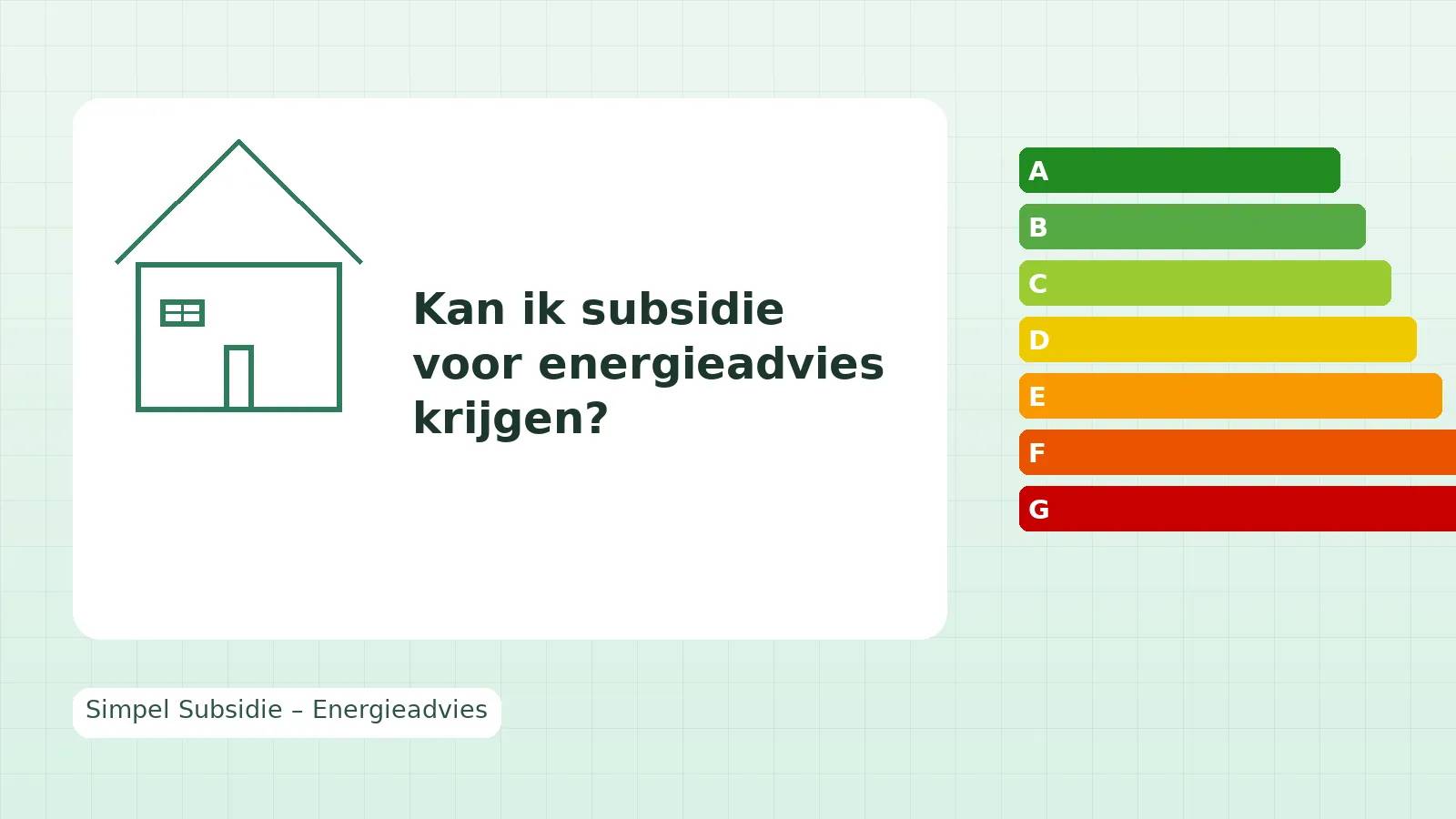 Kan ik subsidie voor energieadvies krijgen?

A
B
C
D
E
F
G

Simpel Subsidie – Energieadvies